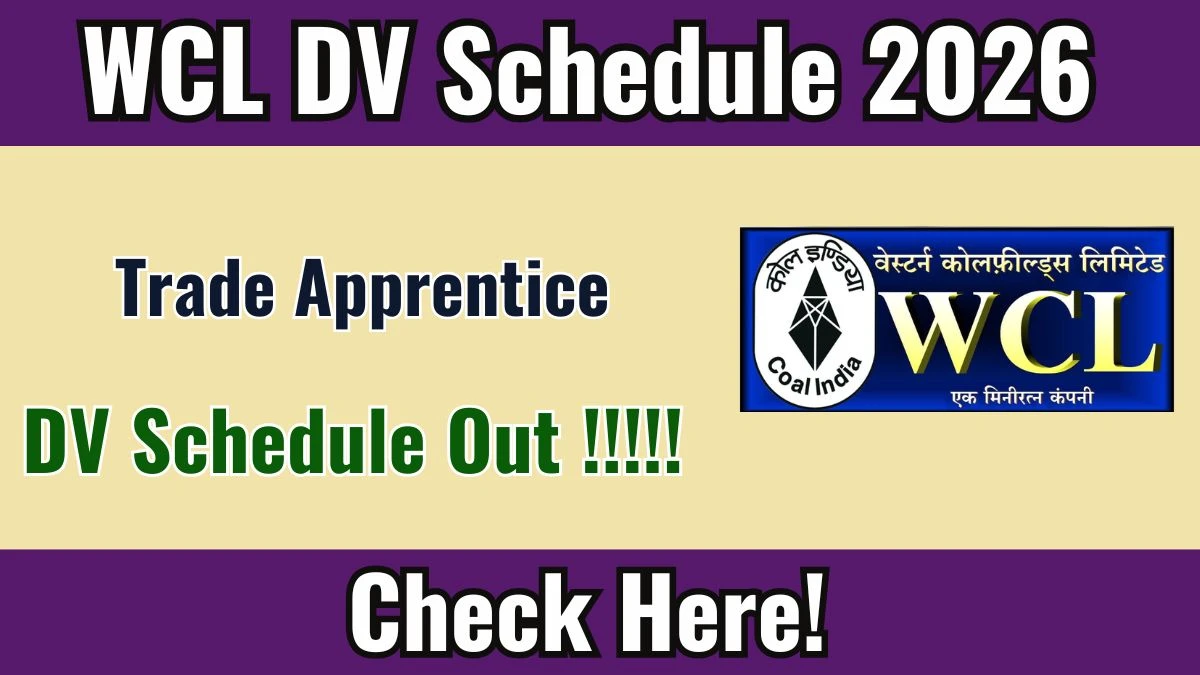 WCL DV Schedule 2026

Trade Apprentice

DV Schedule Out !!!!!

कोल इण्डिया
Coal India
वेस्टर्न कोलफ़ील्ड्स लिमिटेड
WCL
एक मिनीरत्न कंपनी

Check Here!